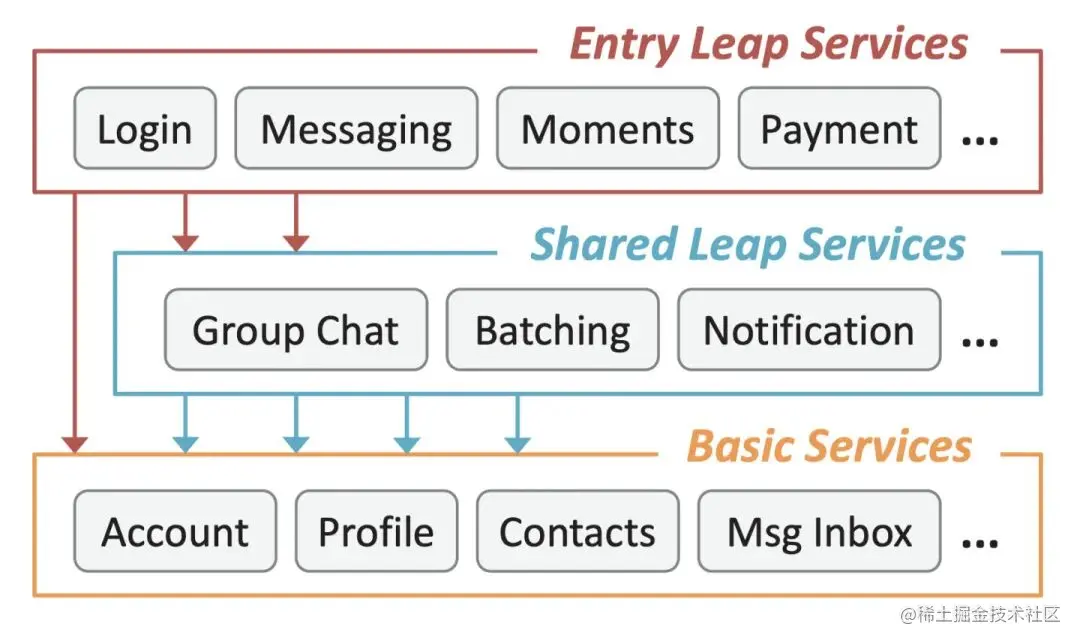 Entry Leap Services

Login Messaging Moments Payment ...

Shared Leap Services

Group Chat Batching Notification ...

Basic Services

Account Profile Contacts Msg Inbox ...

@稀土掘金技术社区